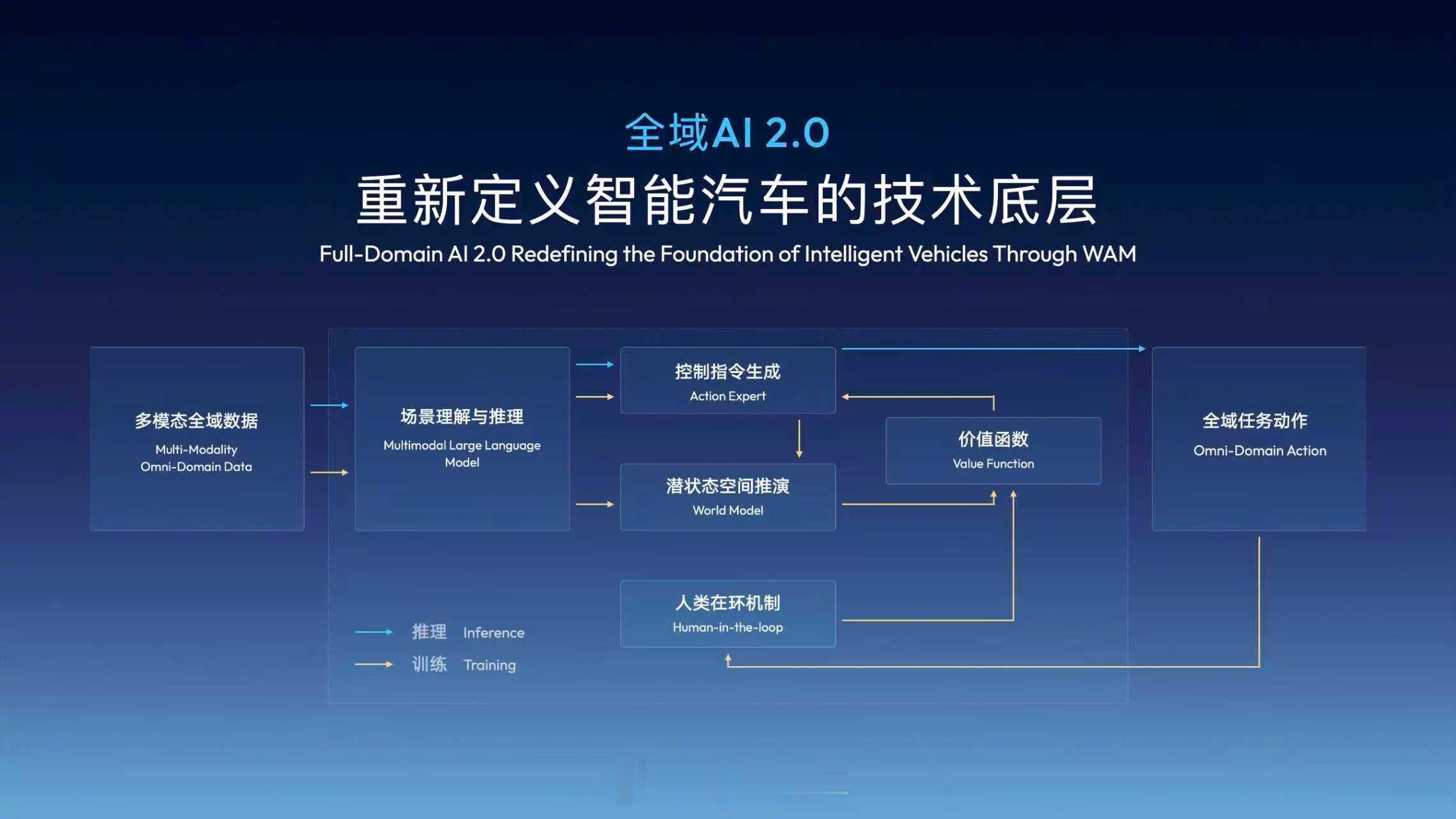 全域AI 2.0

重新定义智能汽车的技术底层

Full-Domain AI 2.0 Redefining the Foundation of Intelligent Vehicles Through WAM

多模态全域数据
Multi-Modality Omni-Domain Data

场景理解与推理
Multimodal Large Language Model

控制指令生成
Action Expert

潜状态空间推演
World Model

价值函数
Value Function

人类在环机制
Human-in-the-loop

全域任务动作
Omni-Domain Action

推理 Inference
训练 Training